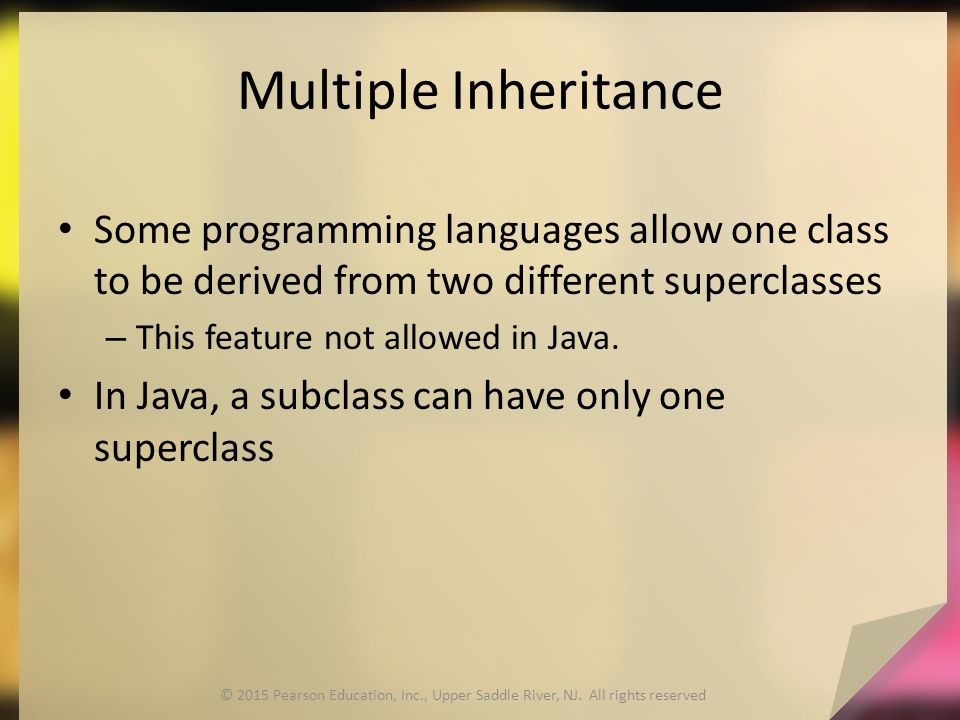 Multiple Inheritance

• Some programming languages allow one class to be derived from two different superclasses
– This feature not allowed in Java.
• In Java, a subclass can have only one superclass

© 2015 Pearson Education, Inc., Upper Saddle River, NJ. All rights reserved